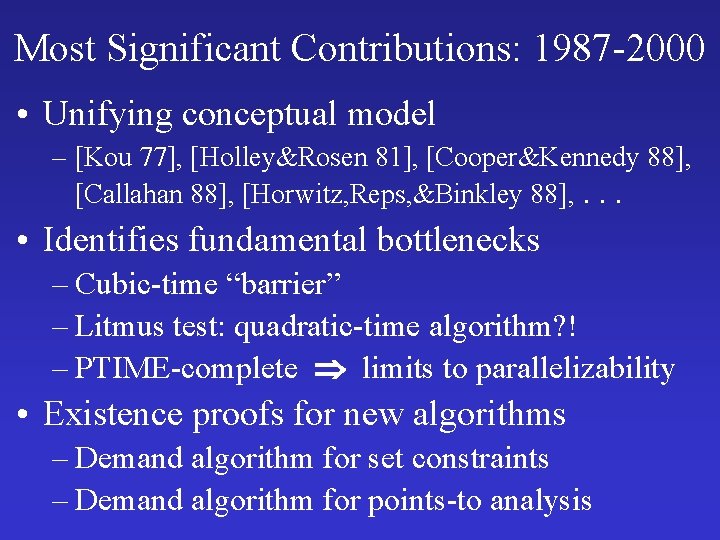 Most Significant Contributions: 1987-2000

• Unifying conceptual model
– [Kou 77], [Holley&Rosen 81], [Cooper&Kennedy 88], [Callahan 88], [Horwitz,Reps,&Binkley 88], . . .

• Identifies fundamental bottlenecks
– Cubic-time “barrier”
– Litmus test: quadratic-time algorithm?!
– PTIME-complete $\Rightarrow$ limits to parallelizability

• Existence proofs for new algorithms
– Demand algorithm for set constraints
– Demand algorithm for points-to analysis